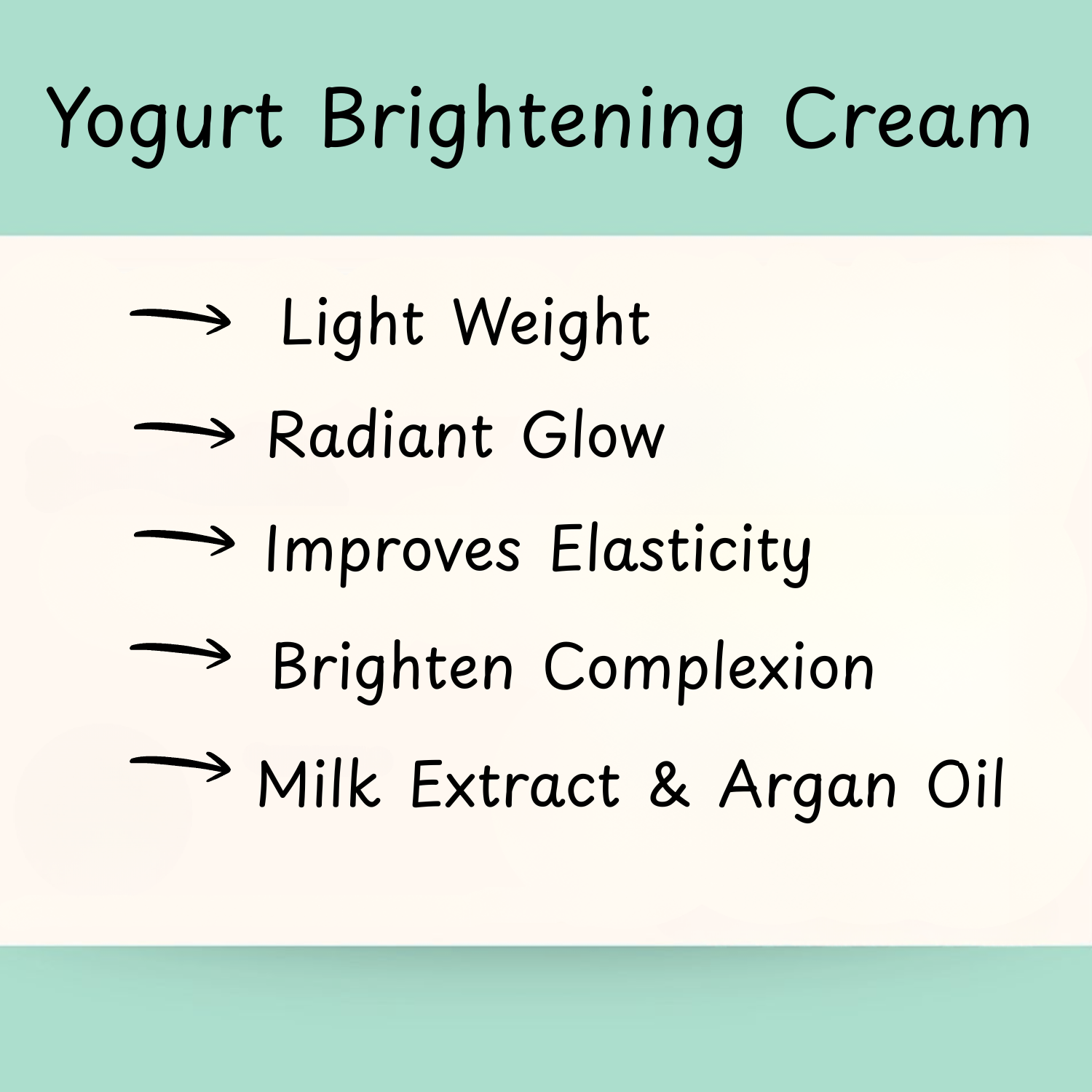 Yogurt Brightening Cream

→ Light Weight

→ Radiant Glow

→ Improves Elasticity

→ Brighten Complexion

→ Milk Extract & Argan Oil